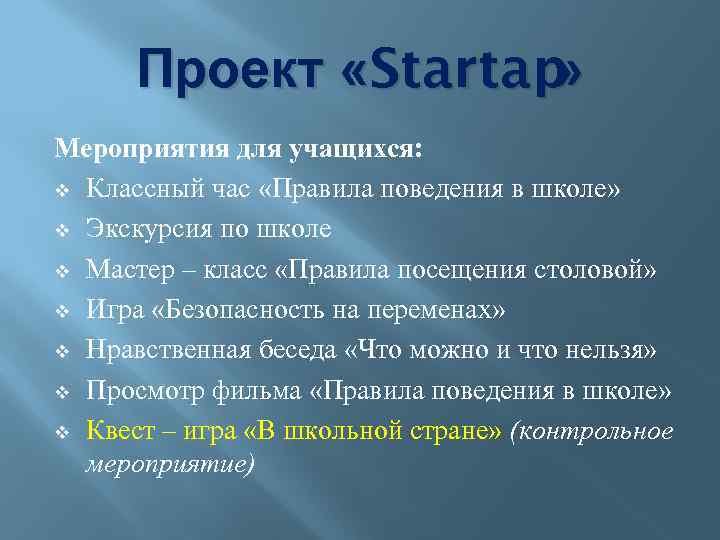 Проект «Startap»

Мероприятия для учащихся:

❖ Классный час «Правила поведения в школе»
❖ Экскурсия по школе
❖ Мастер – класс «Правила посещения столовой»
❖ Игра «Безопасность на переменах»
❖ Нравственная беседа «Что можно и что нельзя»
❖ Просмотр фильма «Правила поведения в школе»
❖ Квест – игра «В школьной стране» (контрольное мероприятие)